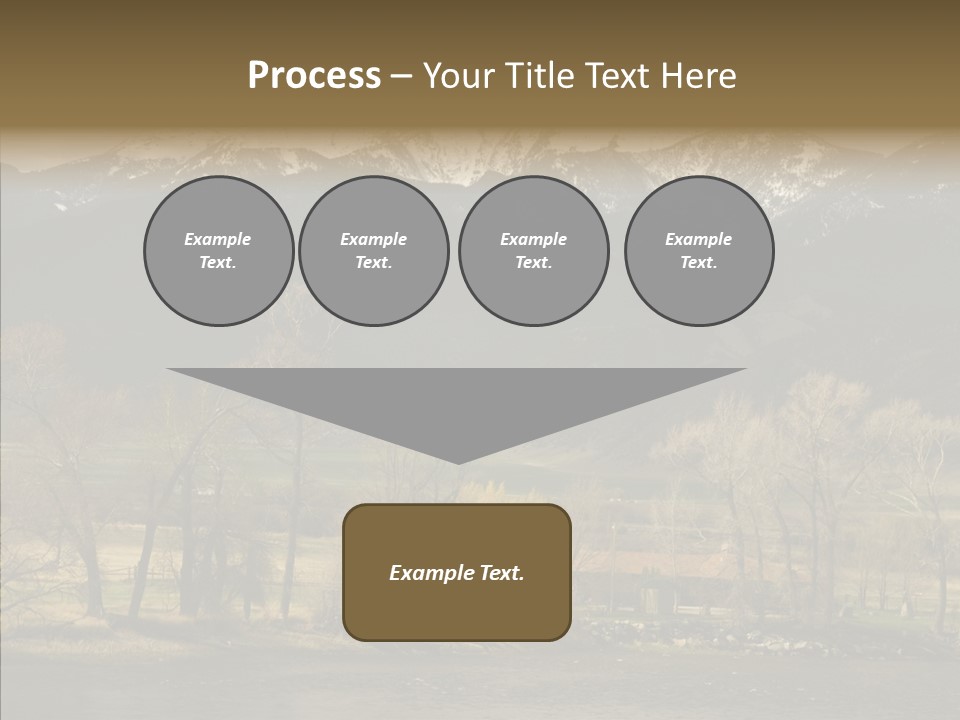 Process – Your Title Text Here

Example Text.

Example Text.

Example Text.

Example Text.

Example Text.